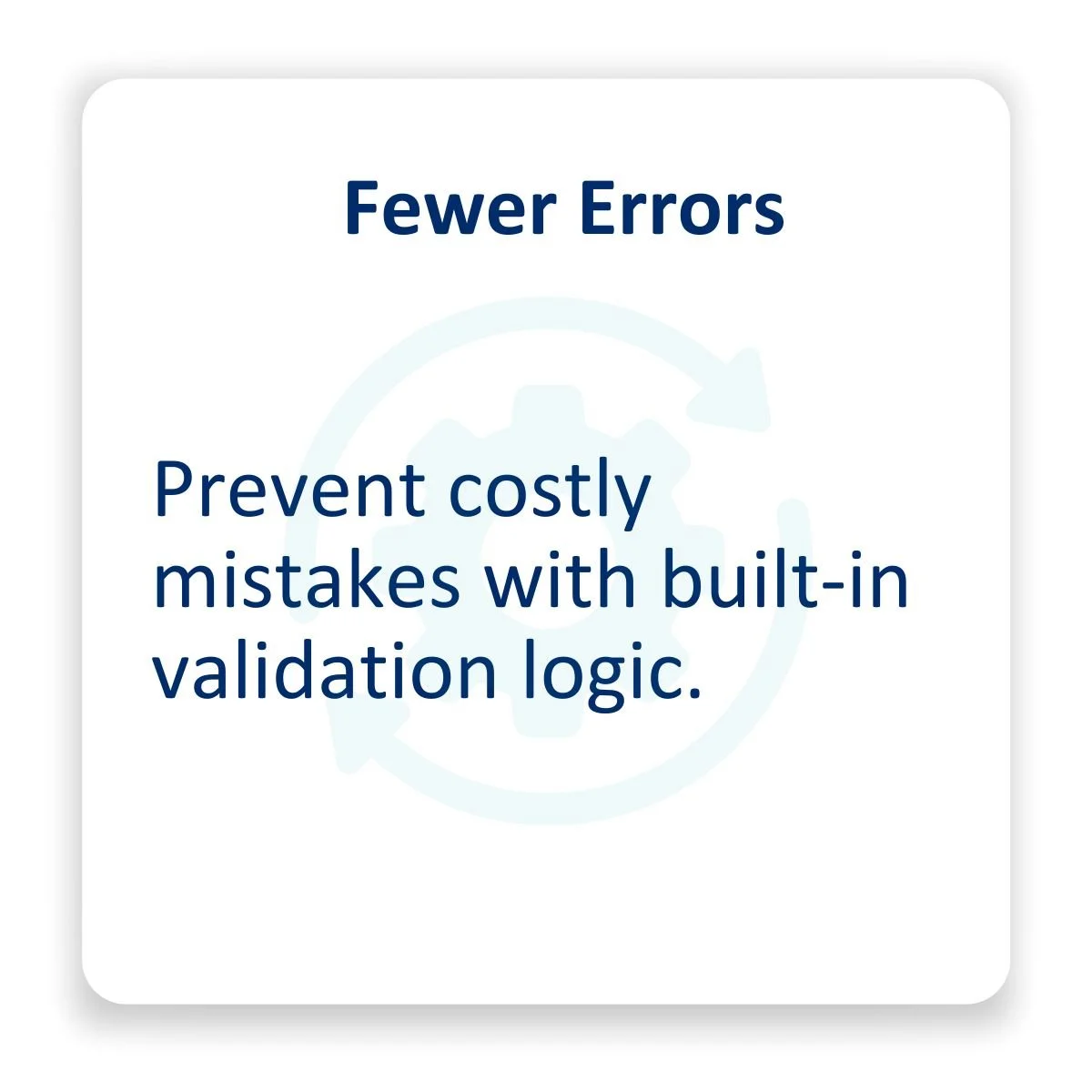 Fewer Errors

Prevent costly mistakes with built-in validation logic.